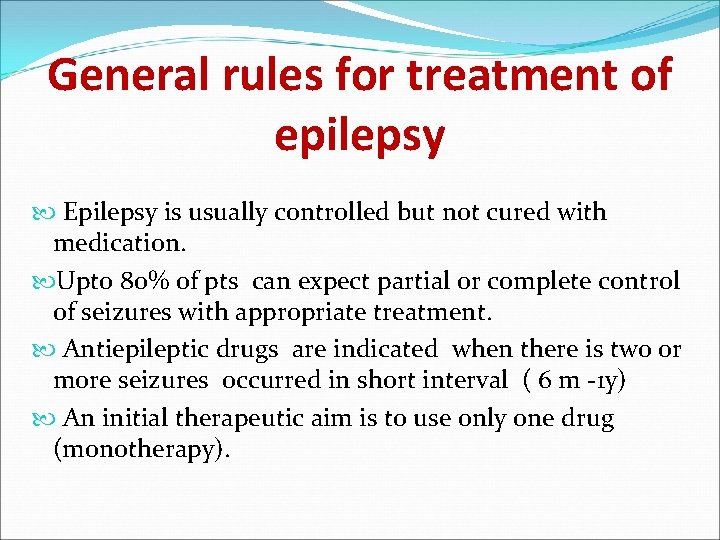 General rules for treatment of epilepsy

Epilepsy is usually controlled but not cured with medication.

Upto 80% of pts can expect partial or complete control of seizures with appropriate treatment.

Antiepileptic drugs are indicated when there is two or more seizures occurred in short interval ( 6 m -1y)

An initial therapeutic aim is to use only one drug (monotherapy).